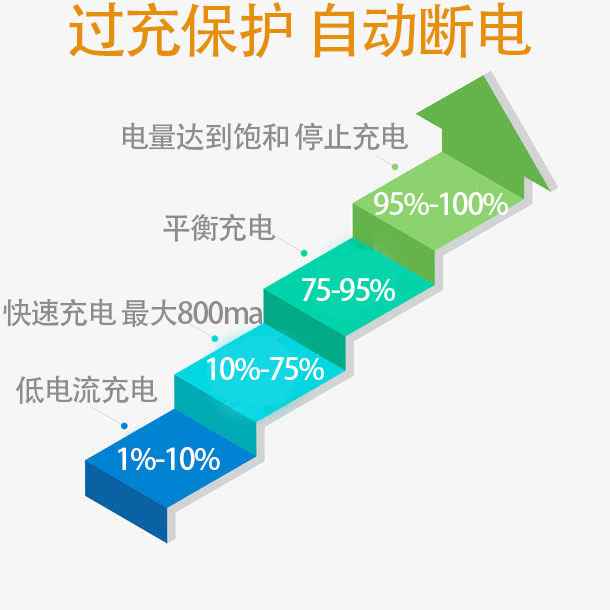 过充保护 自动断电

电量达到饱和 停止充电

95%-100%

平衡充电

75-95%

快速充电 最大800ma

10%-75%

低电流充电

1%-10%